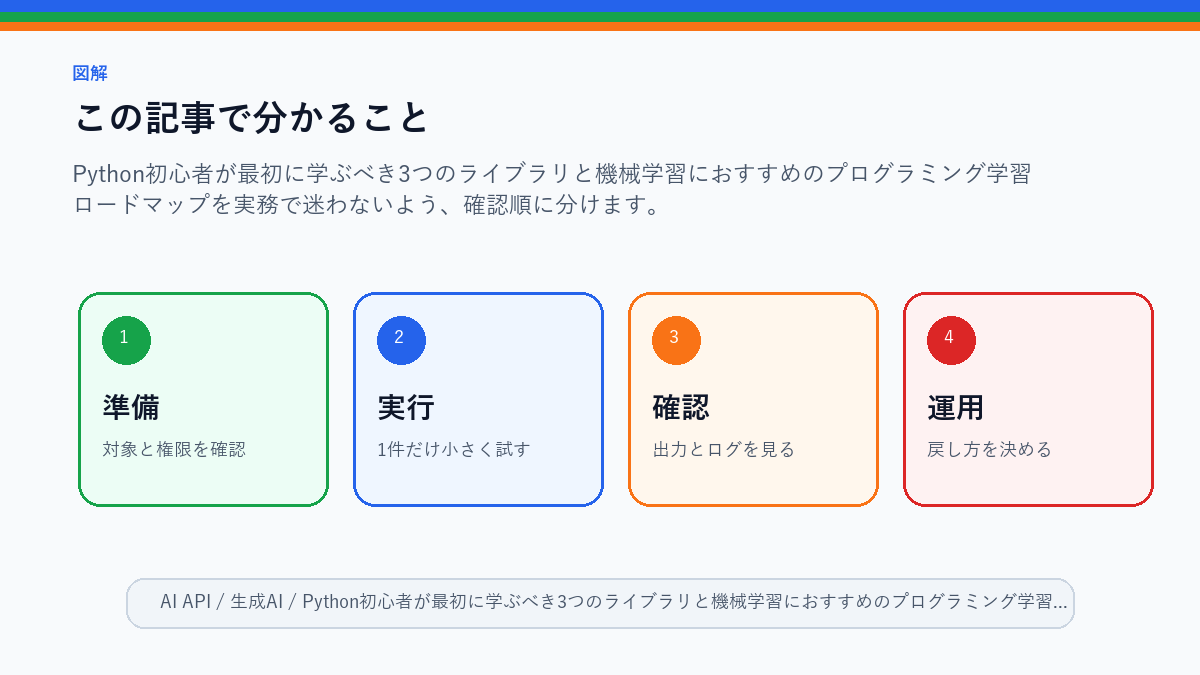 図解

この記事で分かること

Python初心者が最初に学ぶべき3つのライブラリと機械学習におすすめのプログラミング学習ロードマップを実務で迷わないよう、確認順に分けます。

1
準備
対象と権限を確認

2
実行
1件だけ小さく試す

3
確認
出力とログを見る

4
運用
戻し方を決める

AI API / 生成AI / Python初心者が最初に学ぶべき3つのライブラリと機械学習におすすめのプログラミング学習...